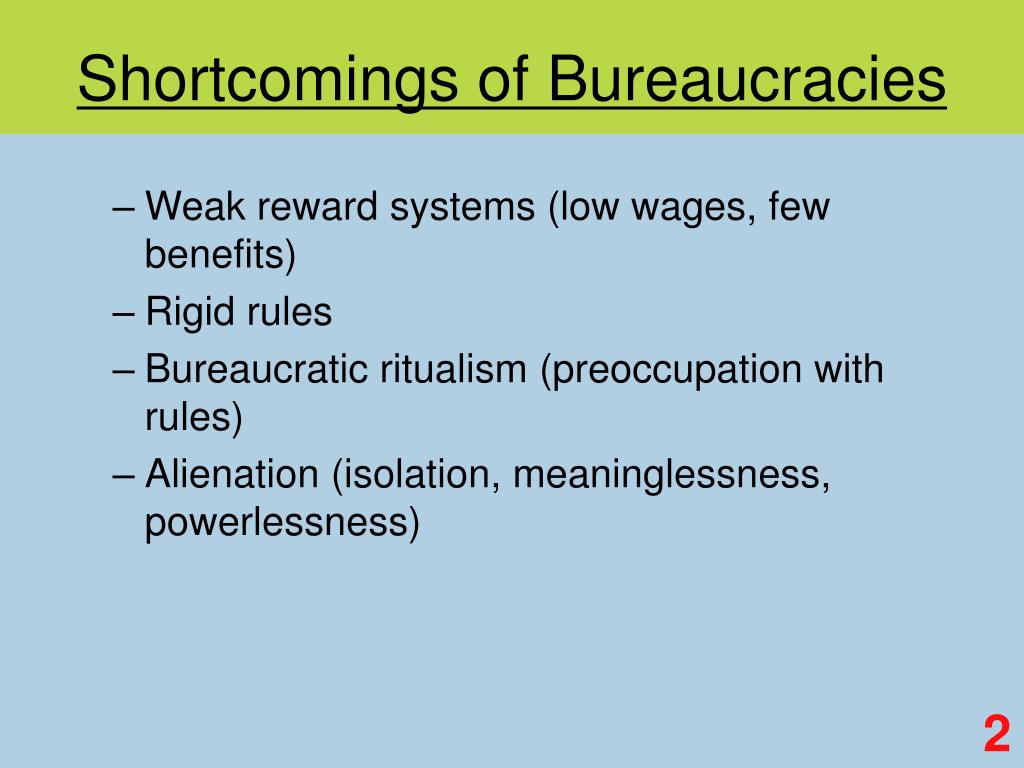 Shortcomings of Bureaucracies

– Weak reward systems (low wages, few benefits)
– Rigid rules
– Bureaucratic ritualism (preoccupation with rules)
– Alienation (isolation, meaninglessness, powerlessness)

2